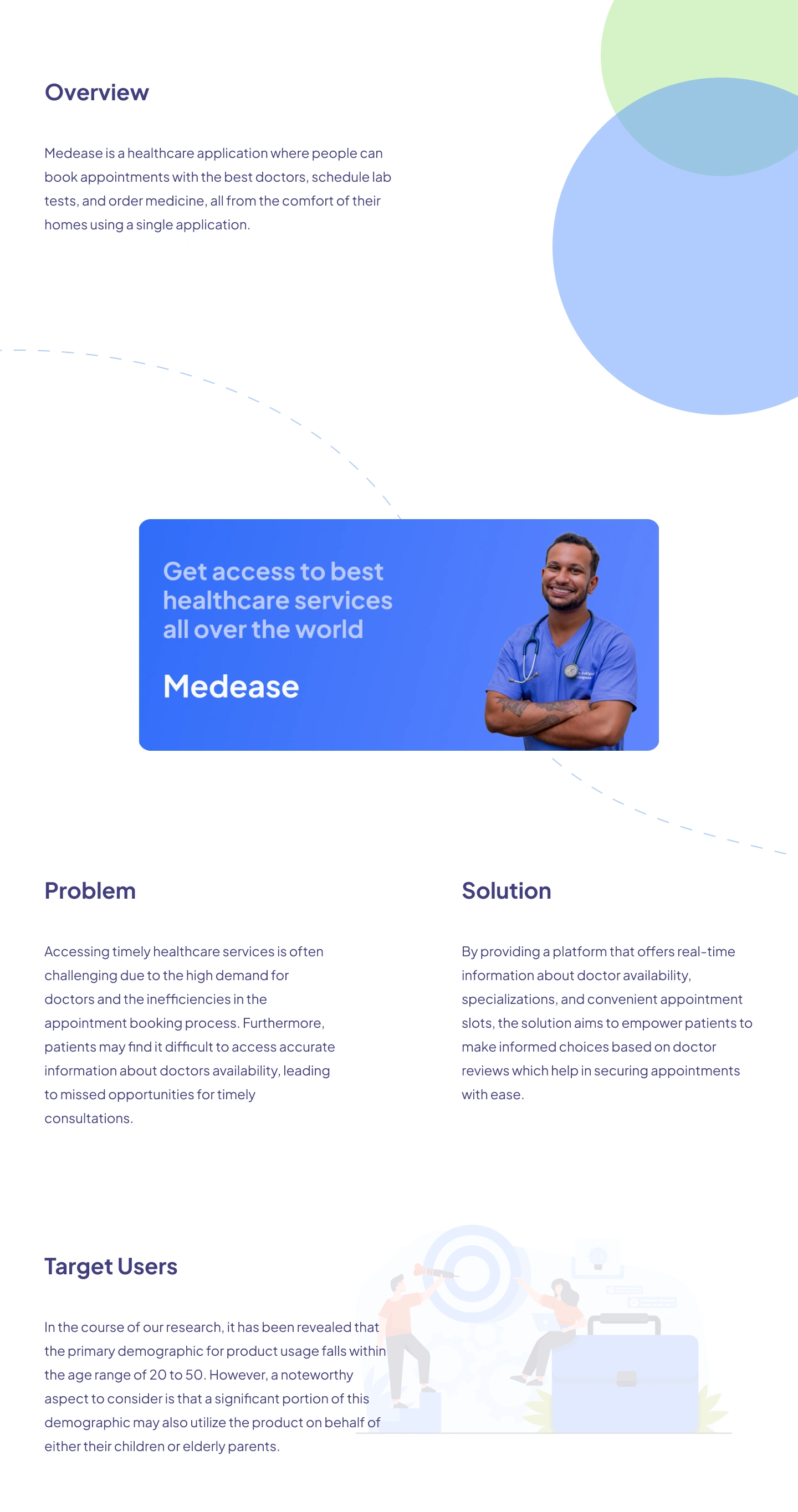 Overview

Medease is a healthcare application where people can book appointments with the best doctors, schedule lab tests, and order medicine, all from the comfort of their homes using a single application.

Get access to best healthcare services all over the world

Medease

Problem

Accessing timely healthcare services is often challenging due to the high demand for doctors and the inefficiencies in the appointment booking process. Furthermore, patients may find it difficult to access accurate information about doctors availability, leading to missed opportunities for timely consultations.

Solution

By providing a platform that offers real-time information about doctor availability, specializations, and convenient appointment slots, the solution aims to empower patients to make informed choices based on doctor reviews which help in securing appointments with ease.

Target Users

In the course of our research, it has been revealed that the primary demographic for product usage falls within the age range of 20 to 50. However, a noteworthy aspect to consider is that a significant portion of this demographic may also utilize the product on behalf of either their children or elderly parents.